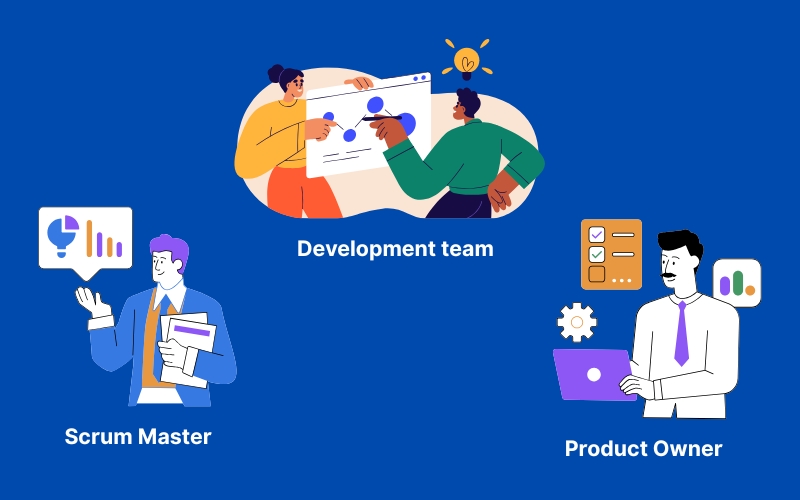 Development team

Scrum Master

Product Owner